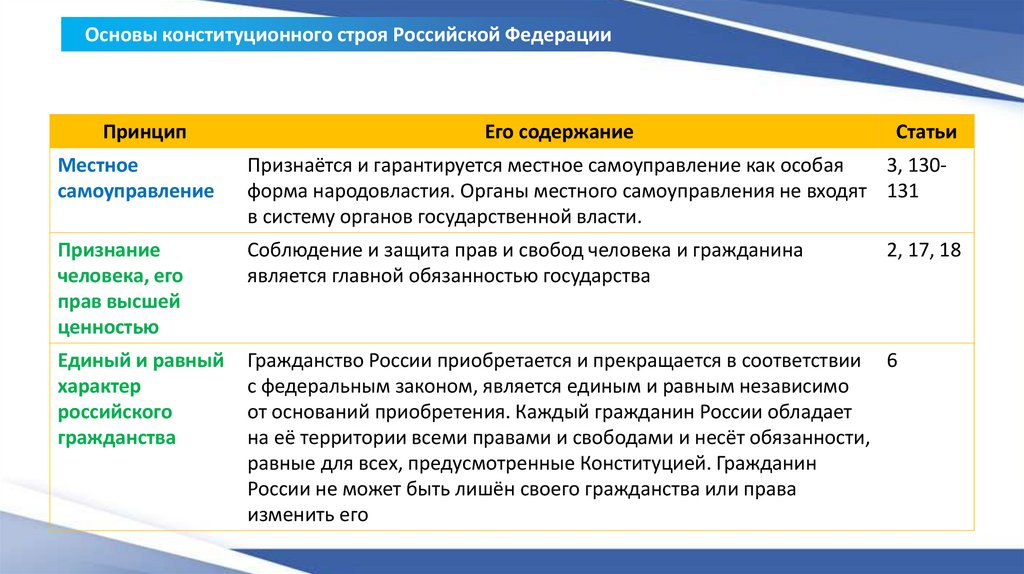 Основы конституционного строя Российской Федерации

| Принцип | Его содержание | Статьи |
|---|---|---|
| Местное самоуправление | Признаётся и гарантируется местное самоуправление как особая форма народовластия. Органы местного самоуправления не входят в систему органов государственной власти. | 3, 130-131 |
| Признание человека, его прав высшей ценностью | Соблюдение и защита прав и свобод человека и гражданина является главной обязанностью государства | 2, 17, 18 |
| Единый и равный характер российского гражданства | Гражданство России приобретается и прекращается в соответствии с федеральным законом, является единым и равным независимо от оснований приобретения. Каждый гражданин России обладает на её территории всеми правами и свободами и несёт обязанности, равные для всех, предусмотренные Конституцией. Гражданин России не может быть лишён своего гражданства или права изменить его | 6 |